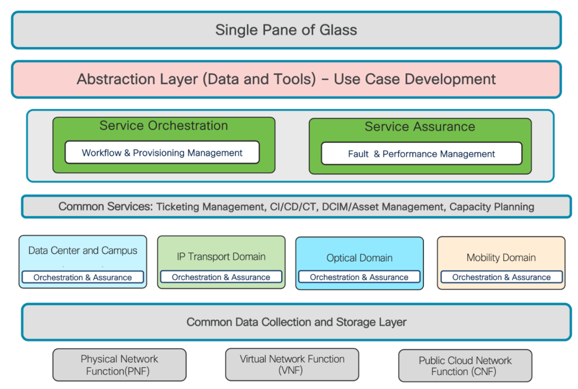 Single Pane of Glass

Abstraction Layer (Data and Tools) – Use Case Development

Service Orchestration

Workflow & Provisioning Management

Service Assurance

Fault & Performance Management

Common Services: Ticketing Management, CI/CD/CT, DCIM/Asset Management, Capacity Planning

Data Center and Campus

Orchestration & Assurance

IP Transport Domain

Orchestration & Assurance

Optical Domain

Orchestration & Assurance

Mobility Domain

Orchestration & Assurance

Common Data Collection and Storage Layer

Physical Network Function(PNF)

Virtual Network Function (VNF)

Public Cloud Network Function (CNF)